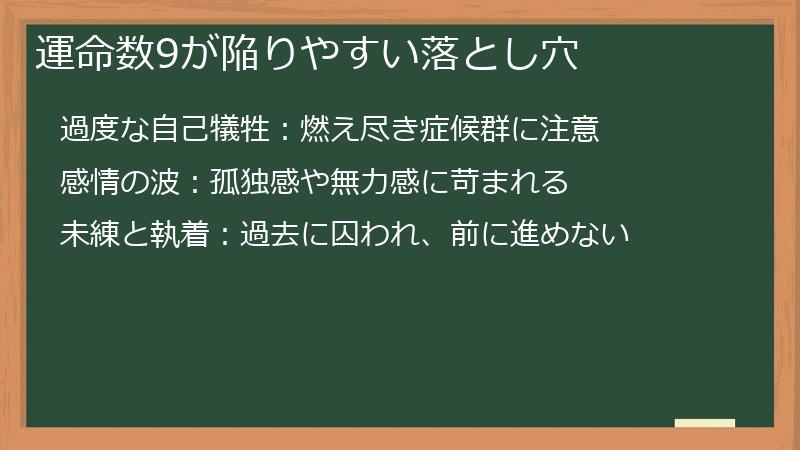 運命数9が陥りやすい落とし穴

過度な自己犠牲：燃え尽き症候群に注意

感情の波：孤独感や無力感に苛まれる

未練と執着：過去に囚われ、前に進めない